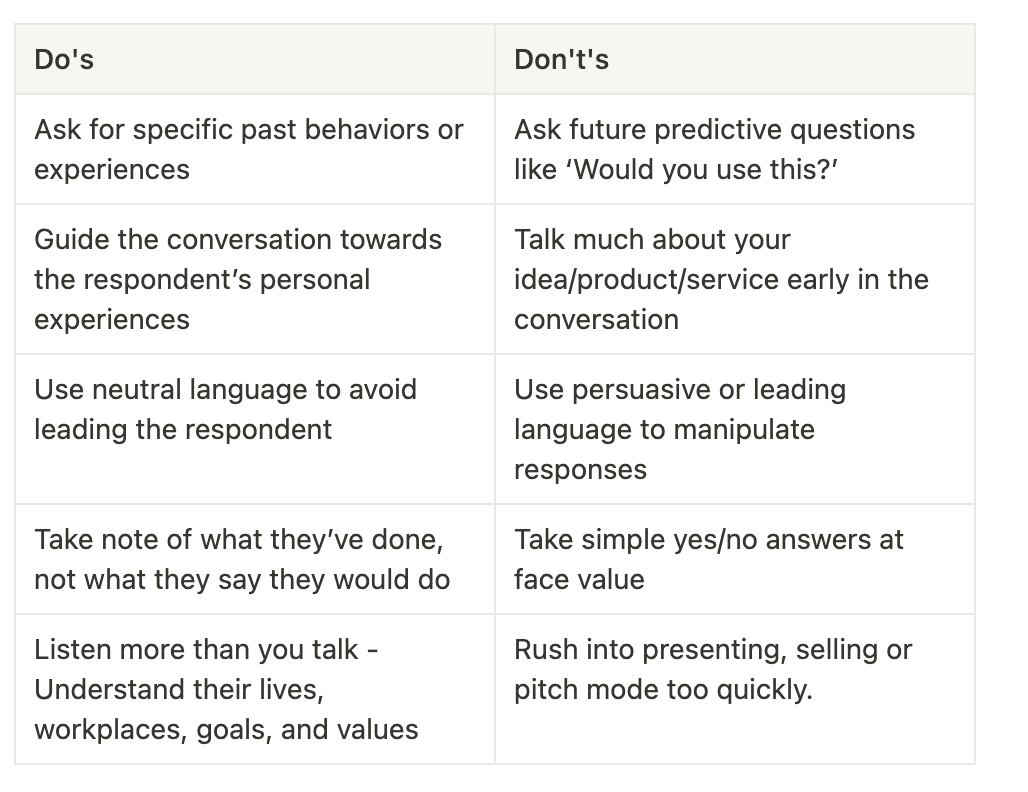 | Do's | Don't's |
|---|---|
| Ask for specific past behaviors or experiences | Ask future predictive questions like ‘Would you use this?’ |
| Guide the conversation towards the respondent’s personal experiences | Talk much about your idea/product/service early in the conversation |
| Use neutral language to avoid leading the respondent | Use persuasive or leading language to manipulate responses |
| Take note of what they’ve done, not what they say they would do | Take simple yes/no answers at face value |
| Listen more than you talk - Understand their lives, workplaces, goals, and values | Rush into presenting, selling or pitch mode too quickly. |